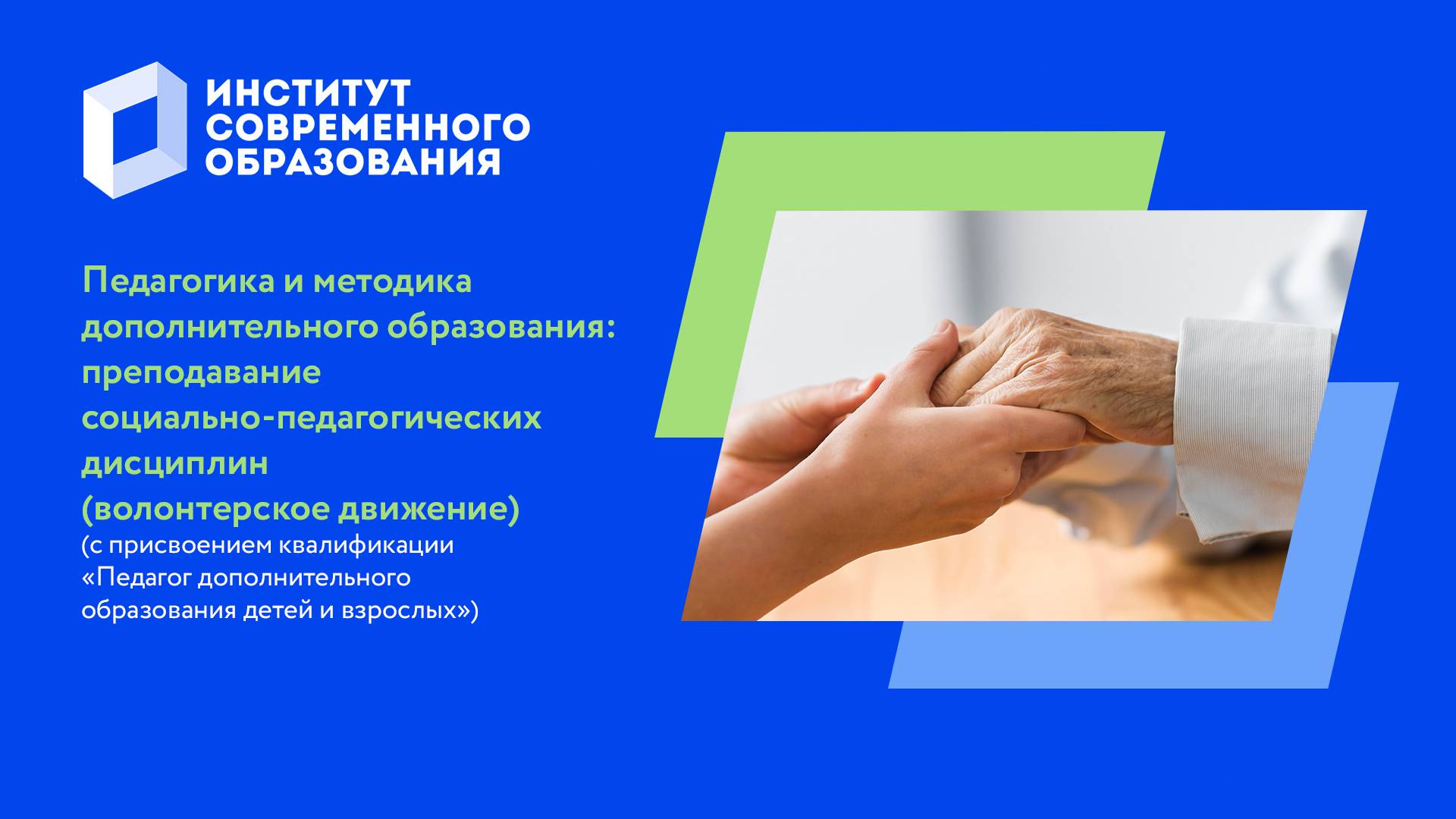 ИНСТИТУТ
СОВРЕМЕННОГО
ОБРАЗОВАНИЯ

Педагогика и методика дополнительного образования: преподавание социально-педагогических дисциплин (волонтерское движение)
(с присвоением квалификации «Педагог дополнительного образования детей и взрослых»)